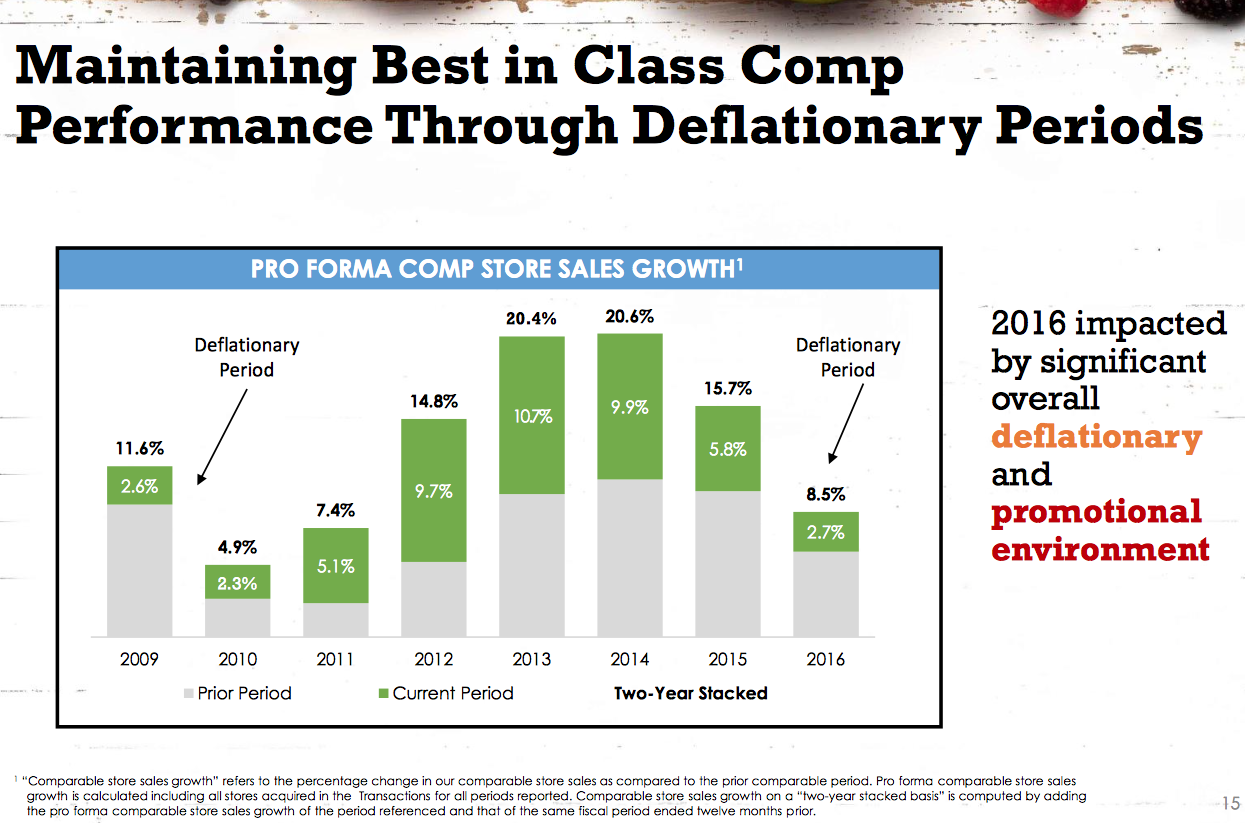 Maintaining Best in Class Comp Performance Through Deflationary Periods

PRO FORMA COMP STORE SALES GROWTH$^{1}$

Deflationary Period

Deflationary Period

11.6%
2.6%

4.9%
2.3%

7.4%
5.1%

14.8%
9.7%

20.4%
10.7%

20.6%
9.9%

15.7%
5.8%

8.5%
2.7%

2009 2010 2011 2012 2013 2014 2015 2016

Prior Period Current Period Two-Year Stacked

2016 impacted by significant overall deflationary and promotional environment

$^{1}$ "Comparable store sales growth" refers to the percentage change in our comparable store sales as compared to the prior comparable period. Pro forma comparable store sales growth is calculated including all stores acquired in the Transactions for all periods reported. Comparable store sales growth on a "two-year stacked basis" is computed by adding the pro forma comparable store sales growth of the period referenced and that of the same fiscal period ended twelve months prior.

15